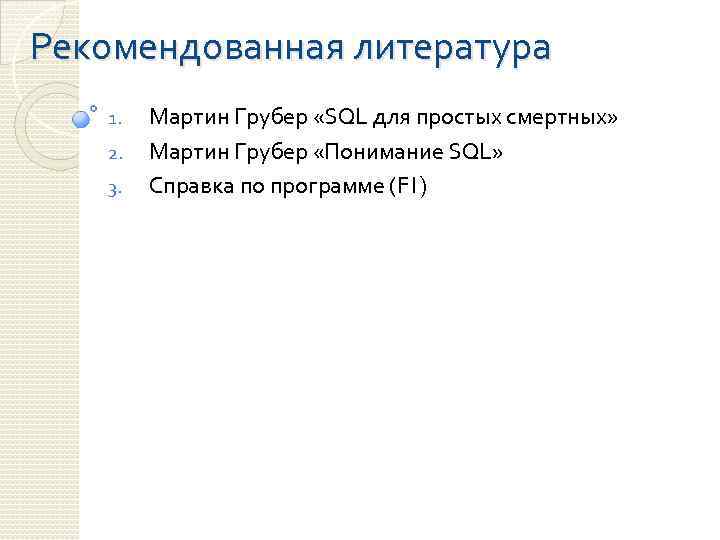 Рекомендованная литература

1. Мартин Грубер «SQL для простых смертных»
2. Мартин Грубер «Понимание SQL»
3. Справка по программе (F1)